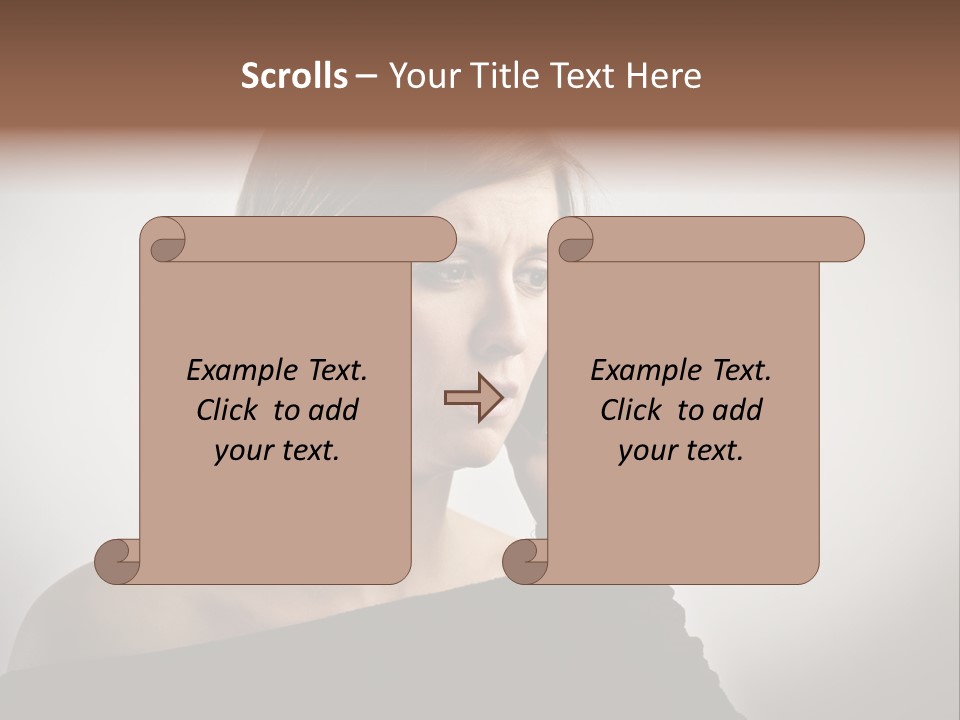 Scrolls – Your Title Text Here

Example Text. Click to add your text.

Example Text. Click to add your text.